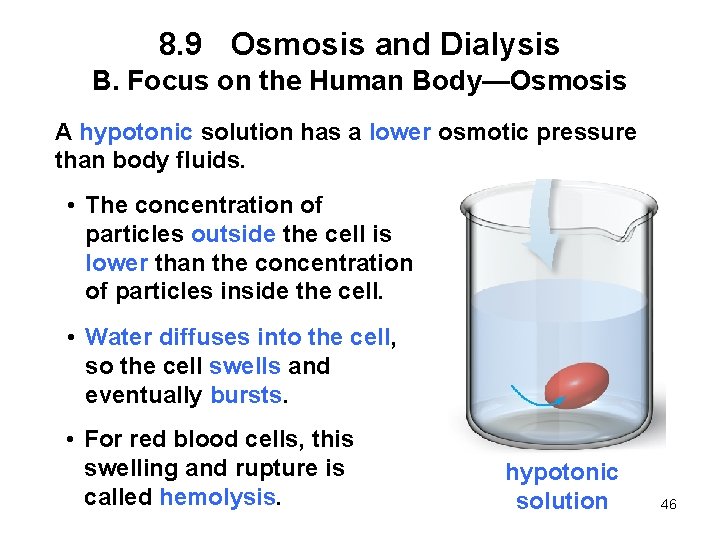 8.9 Osmosis and Dialysis
B. Focus on the Human Body—Osmosis

A hypotonic solution has a lower osmotic pressure than body fluids.

• The concentration of particles outside the cell is lower than the concentration of particles inside the cell.

• Water diffuses into the cell, so the cell swells and eventually bursts.

• For red blood cells, this swelling and rupture is called hemolysis.

hypotonic solution

46